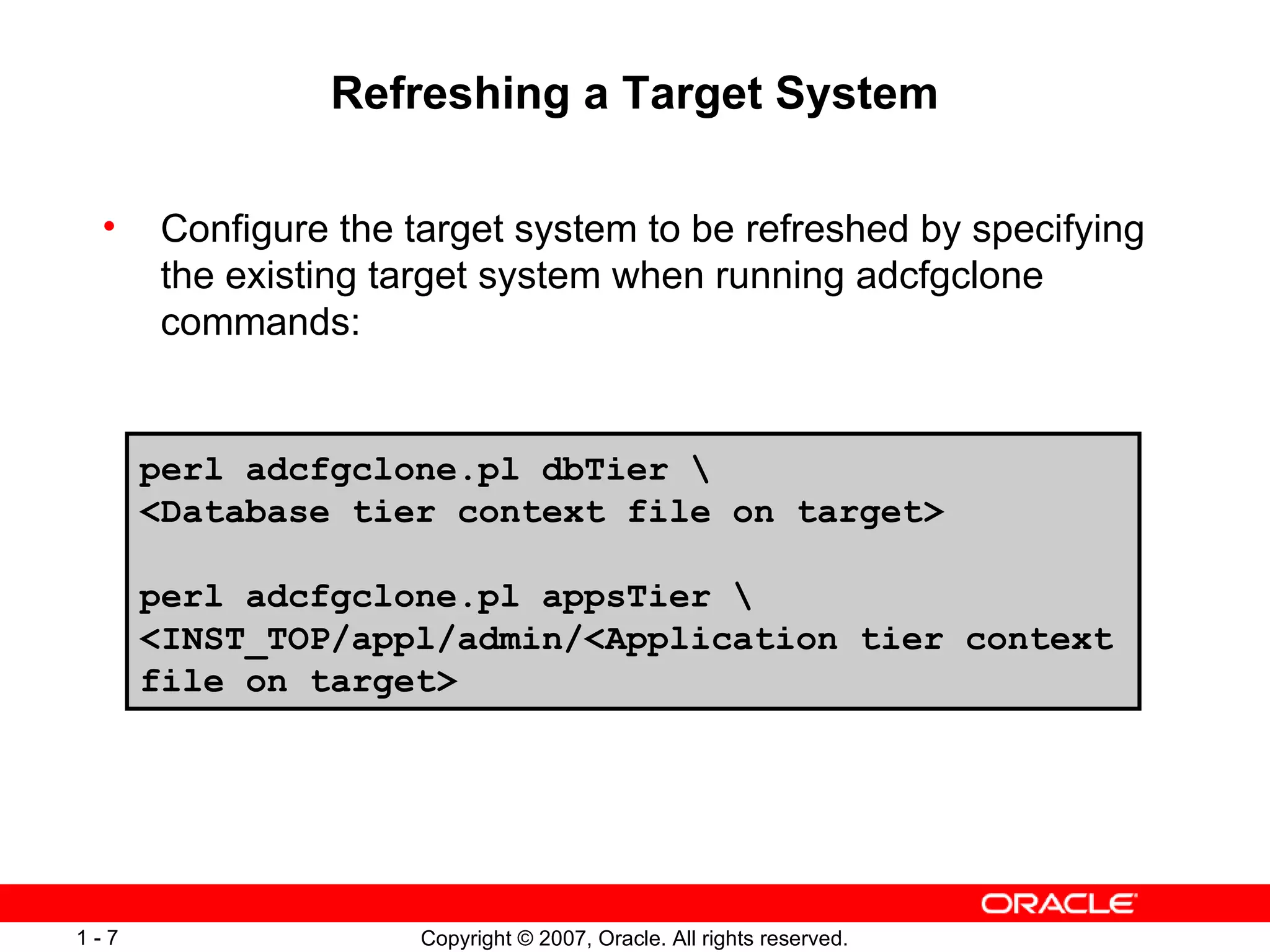 Refreshing a Target System

• Configure the target system to be refreshed by specifying the existing target system when running adcfgclone commands:

perl adcfgclone.pl dbTier \
<Database tier context file on target>

perl adcfgclone.pl appsTier \
<INST_TOP/appl/admin/<Application tier context file on target>

ORACLE

1 - 7

Copyright © 2007, Oracle. All rights reserved.